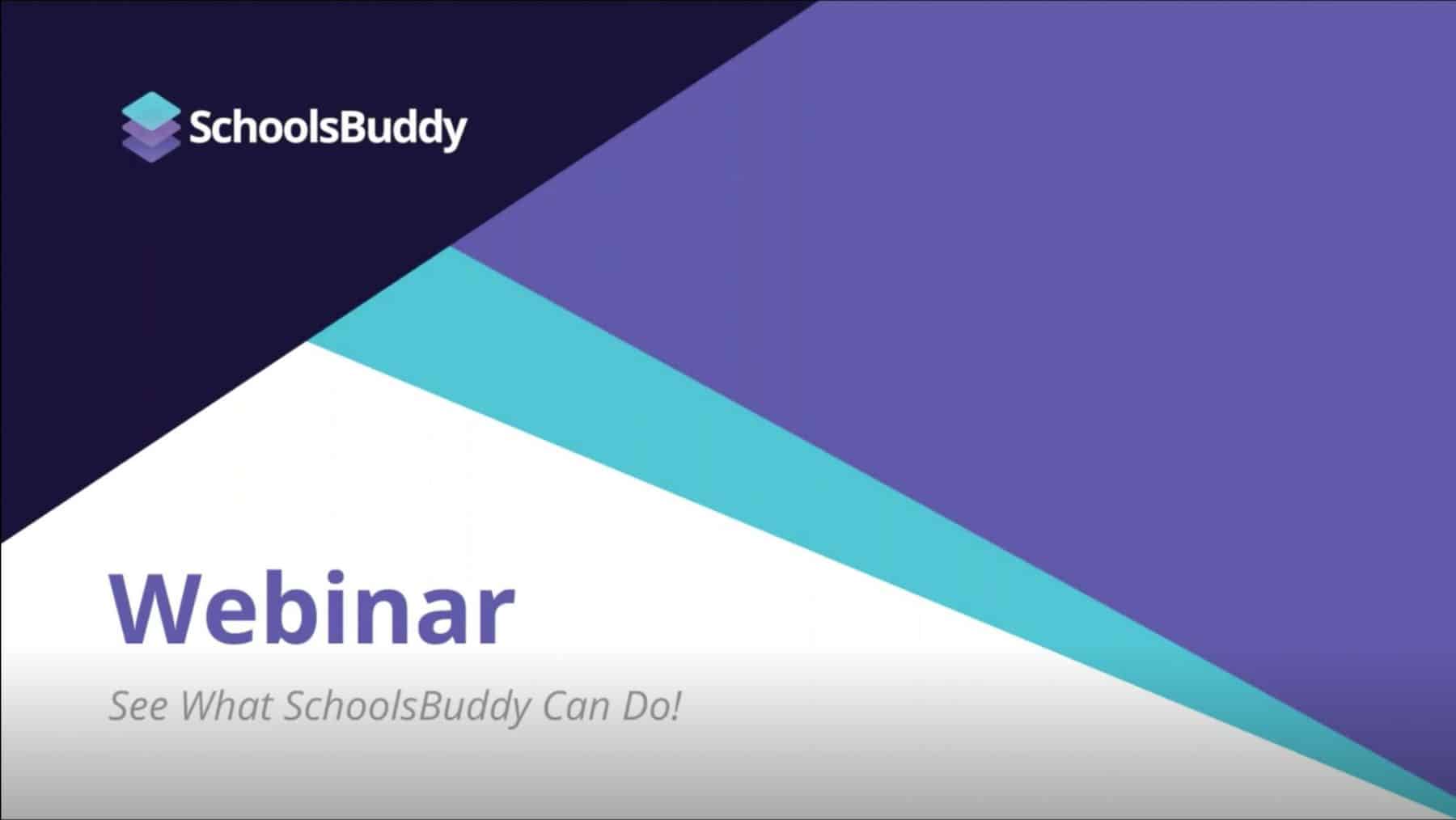 SchoolsBuddy

Webinar

See What SchoolsBuddy Can Do!